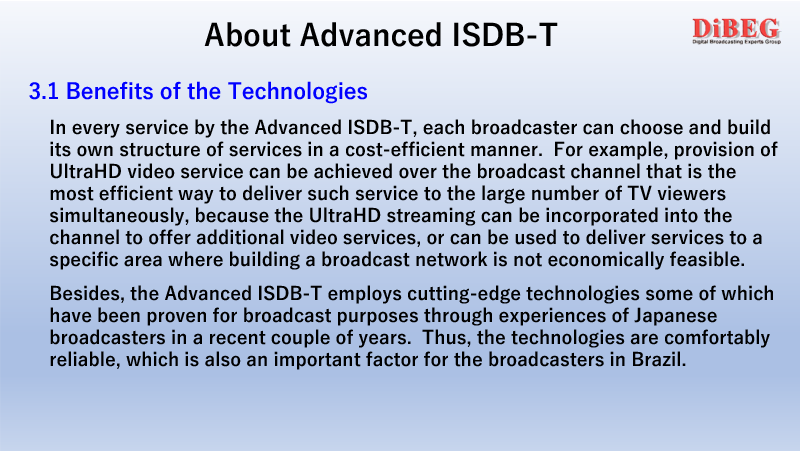 About Advanced ISDB-T

DiBEG
Digital Broadcasting Experts Group

3.1 Benefits of the Technologies

In every service by the Advanced ISDB-T, each broadcaster can choose and build its own structure of services in a cost-efficient manner. For example, provision of UltraHD video service can be achieved over the broadcast channel that is the most efficient way to deliver such service to the large number of TV viewers simultaneously, because the UltraHD streaming can be incorporated into the channel to offer additional video services, or can be used to deliver services to a specific area where building a broadcast network is not economically feasible.

Besides, the Advanced ISDB-T employs cutting-edge technologies some of which have been proven for broadcast purposes through experiences of Japanese broadcasters in a recent couple of years. Thus, the technologies are comfortably reliable, which is also an important factor for the broadcasters in Brazil.